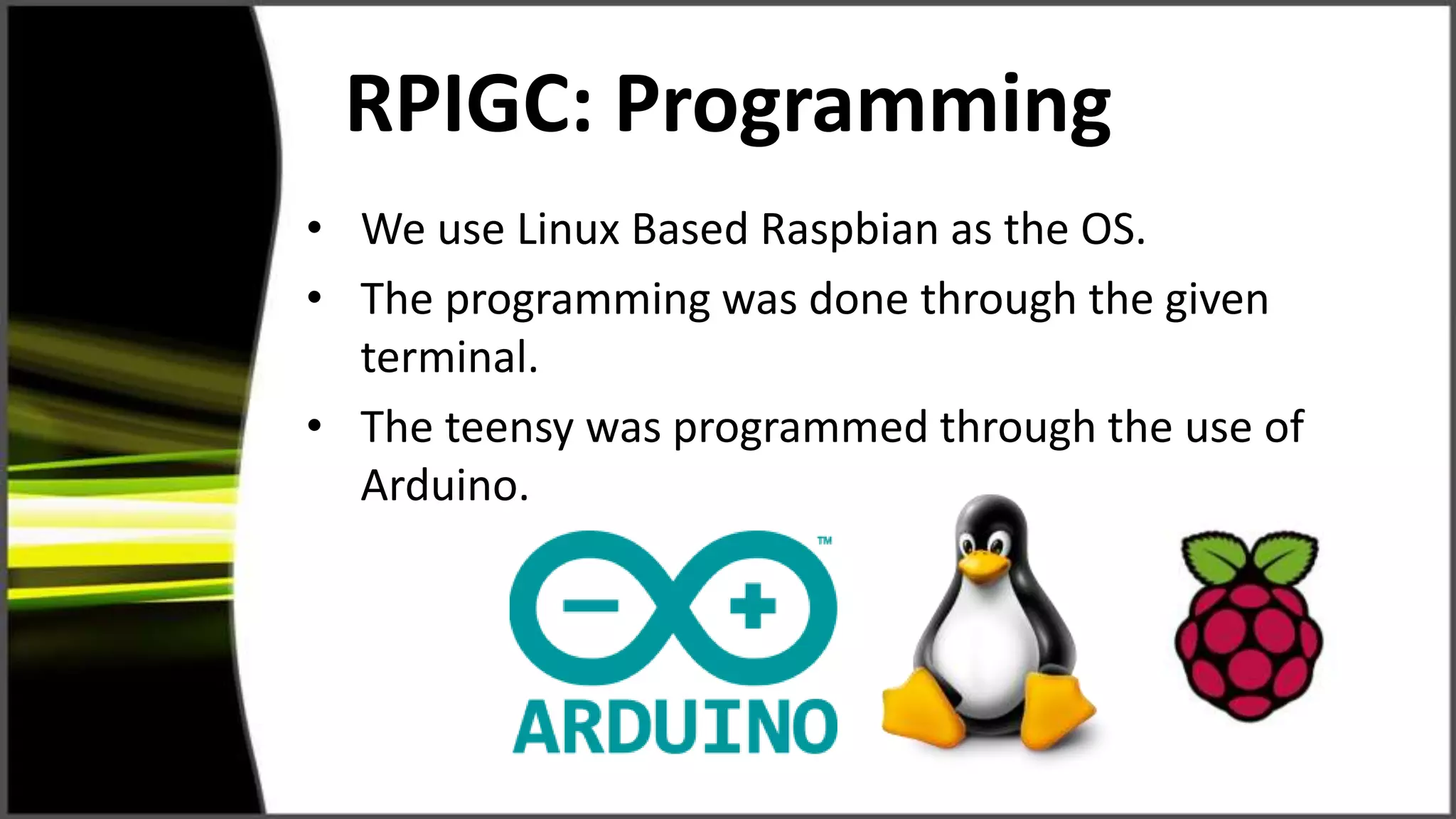 RPIGC: Programming

• We use Linux Based Raspbian as the OS.
• The programming was done through the given terminal.
• The teensy was programmed through the use of Arduino.

TM
ARDUINO